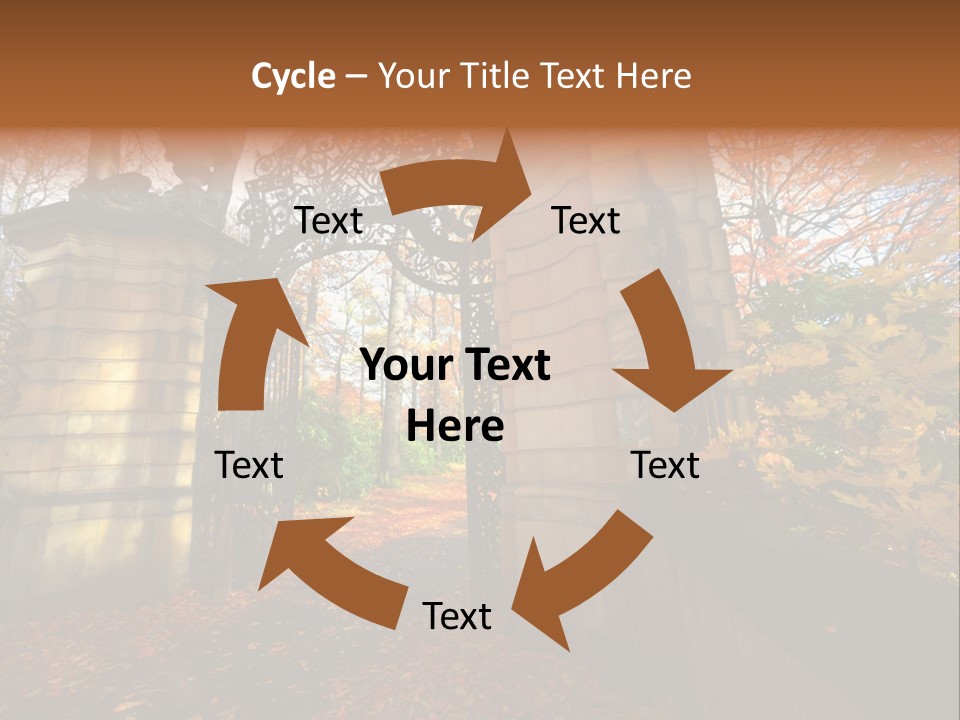 Cycle – Your Title Text Here

Text

Text

Your Text Here

Text

Text

Text